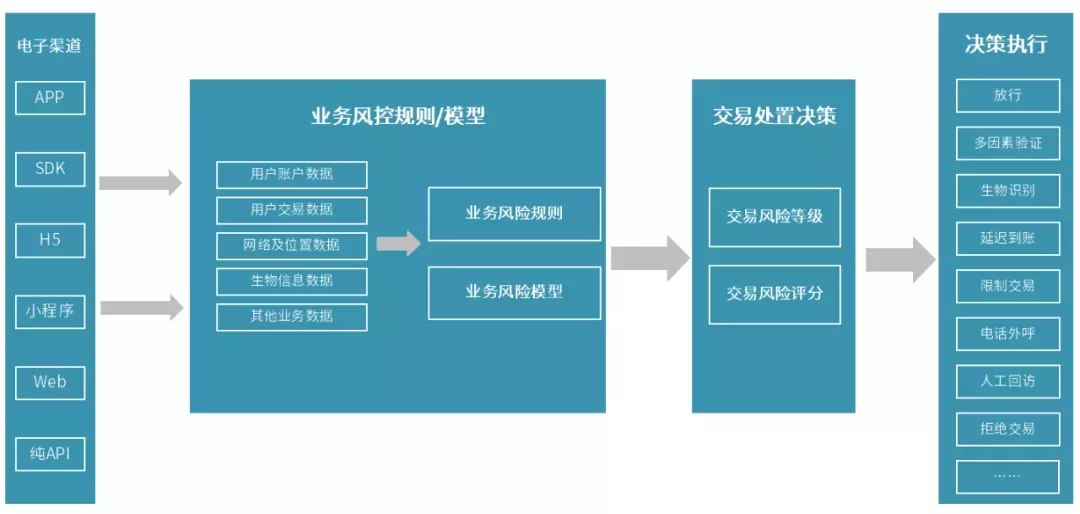 电子渠道

APP

SDK

H5

小程序

Web

纯API

业务风控规则/模型

用户账户数据

用户交易数据

网络及位置数据

生物信息数据

其他业务数据

业务风险规则

业务风险模型

交易处置决策

交易风险等级

交易风险评分

决策执行

放行

多因素验证

生物识别

延迟到账

限制交易

电话外呼

人工回访

拒绝交易

……